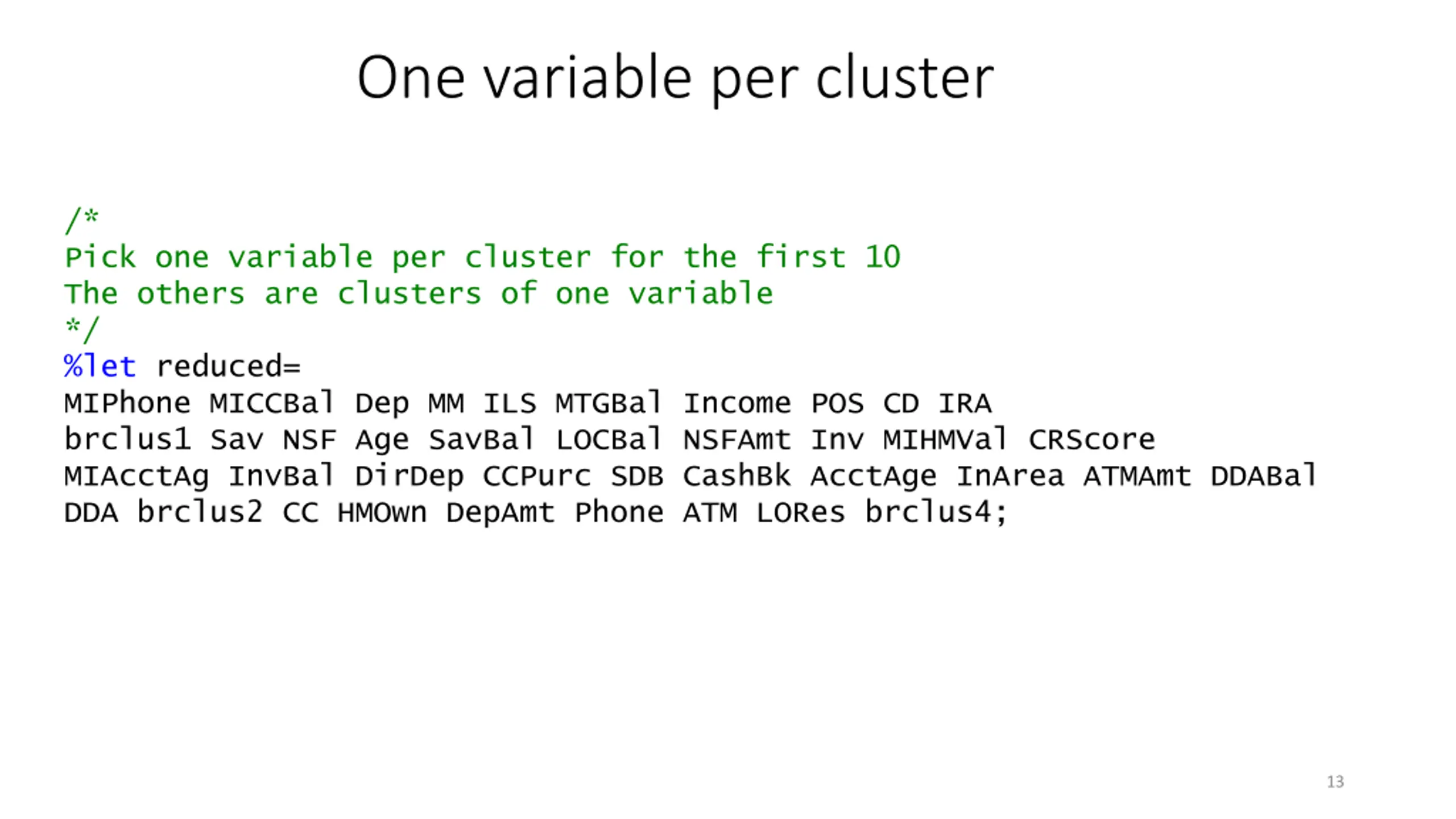 One variable per cluster

/*
Pick one variable per cluster for the first 10
The others are clusters of one variable
*/
%let reduced=
MIPhone MICCBal Dep MM ILS MTGBal Income POS CD IRA
brclus1 Sav NSF Age SavBal LOCBal NSFAmt Inv MIHMVal CRScore
MIAcctAg InvBal DirDep CCPurc SDB CashBk AcctAge InArea ATMAmt DDABal
DDA brclus2 CC HMOwn DepAmt Phone ATM LORes brclus4;

13